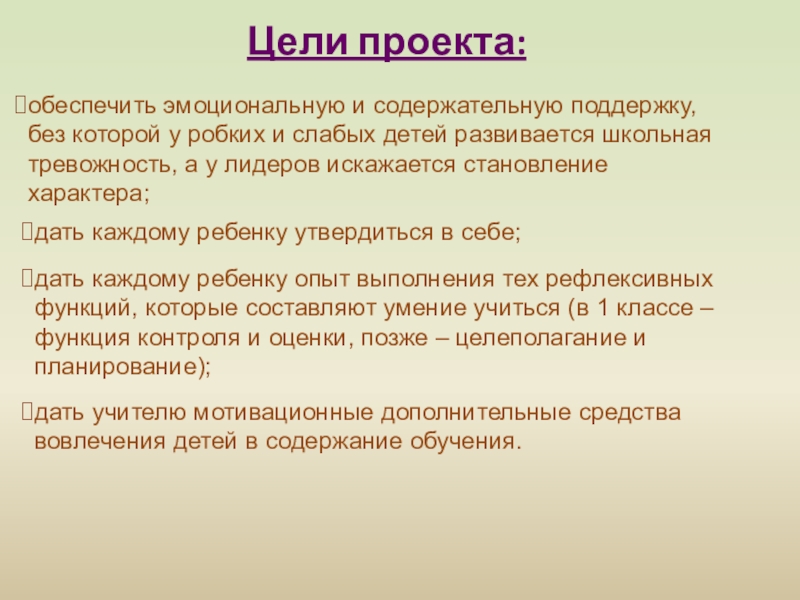 Цели проекта:

обеспечить эмоциональную и содержательную поддержку, без которой у робких и слабых детей развивается школьная тревожность, а у лидеров искажается становление характера;

дать каждому ребенку утвердиться в себе;

дать каждому ребенку опыт выполнения тех рефлексивных функций, которые составляют умение учиться (в 1 классе – функция контроля и оценки, позже – целеполагание и планирование);

дать учителю мотивационные дополнительные средства вовлечения детей в содержание обучения.